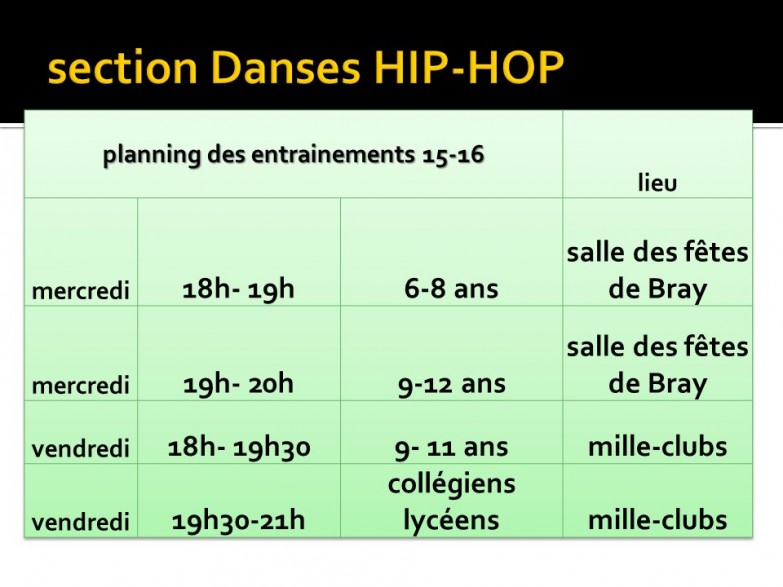 section Danses HIP-HOP

| planning des entrainements 15-16 | | | lieu |
|---|---|---|---|
| mercredi | 18h- 19h | 6-8 ans | salle des fêtes de Bray |
| mercredi | 19h- 20h | 9-12 ans | salle des fêtes de Bray |
| vendredi | 18h- 19h30 | 9- 11 ans | mille-clubs |
| vendredi | 19h30-21h | collégiens lycéens | mille-clubs |